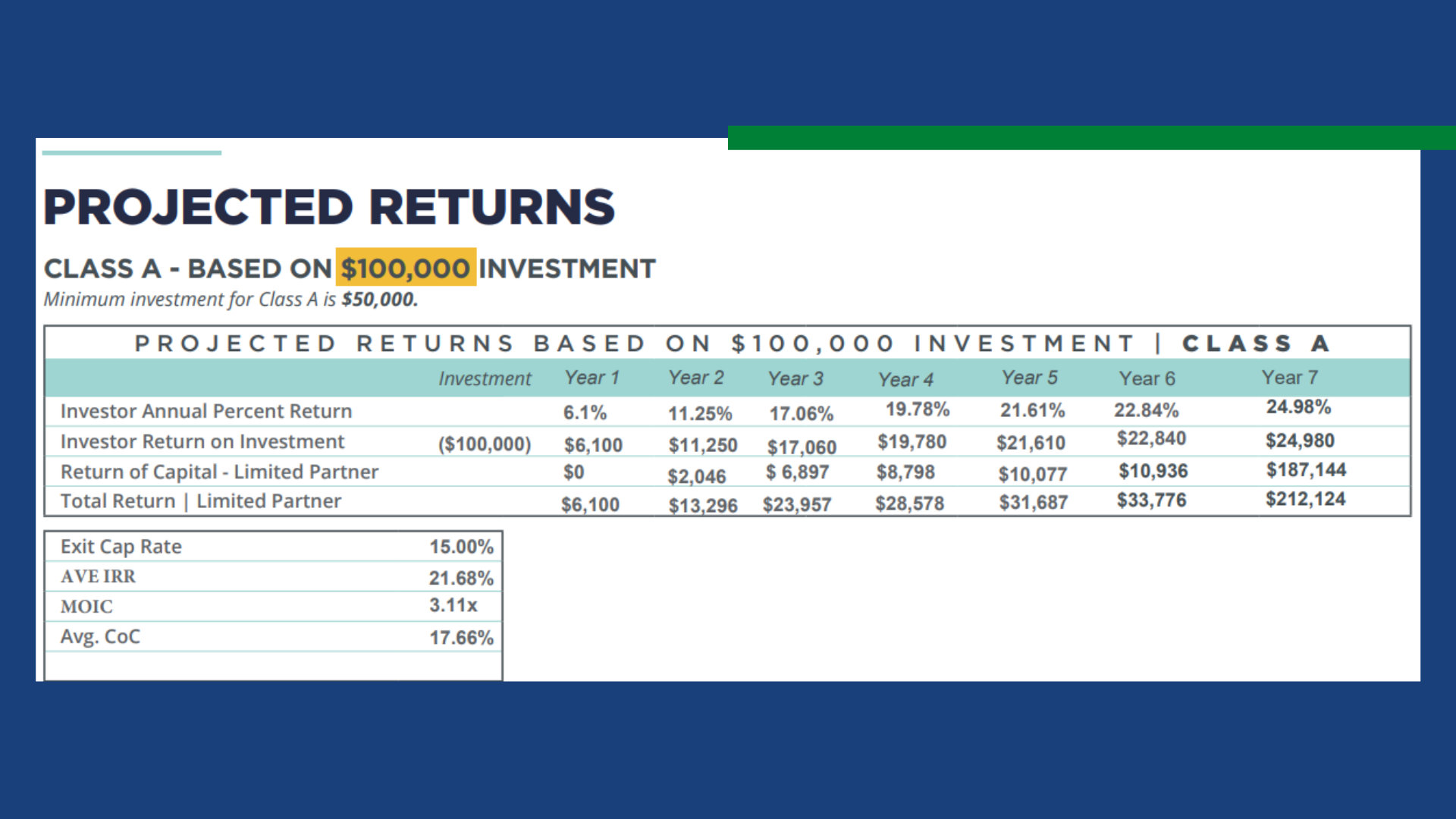 PROJECTED RETURNS

CLASS A - BASED ON $100,000 INVESTMENT
Minimum investment for Class A is $50,000.

PROJECTED RETURNS BASED ON $100,000 INVESTMENT | CLASS A

| | Investment | Year 1 | Year 2 | Year 3 | Year 4 | Year 5 | Year 6 | Year 7 |
|---|---|---|---|---|---|---|---|---|
| Investor Annual Percent Return | | 6.1% | 11.25% | 17.06% | 19.78% | 21.61% | 22.84% | 24.98% |
| Investor Return on Investment | ($100,000) | $6,100 | $11,250 | $17,060 | $19,780 | $21,610 | $22,840 | $24,980 |
| Return of Capital - Limited Partner | | $0 | $2,046 | $ 6,897 | $8,798 | $10,077 | $10,936 | $187,144 |
| Total Return \| Limited Partner | | $6,100 | $13,296 | $23,957 | $28,578 | $31,687 | $33,776 | $212,124 |

| | |
|---|---|
| Exit Cap Rate | 15.00% |
| AVE IRR | 21.68% |
| MOIC | 3.11x |
| Avg. CoC | 17.66% |